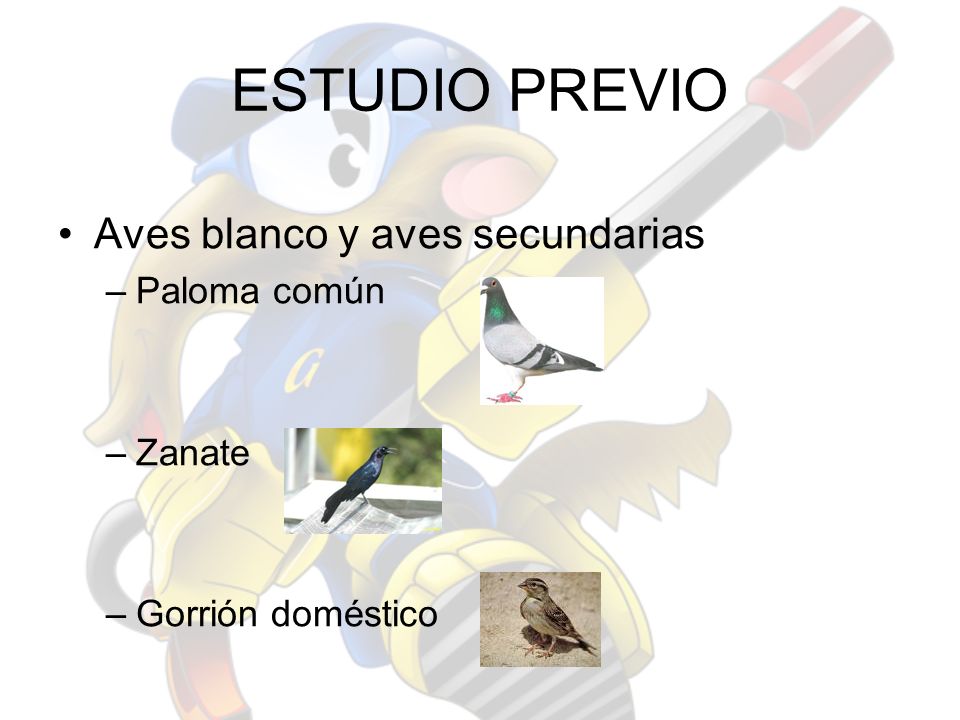 ESTUDIO PREVIO

• Aves blanco y aves secundarias
– Paloma común
– Zanate
– Gorrión doméstico